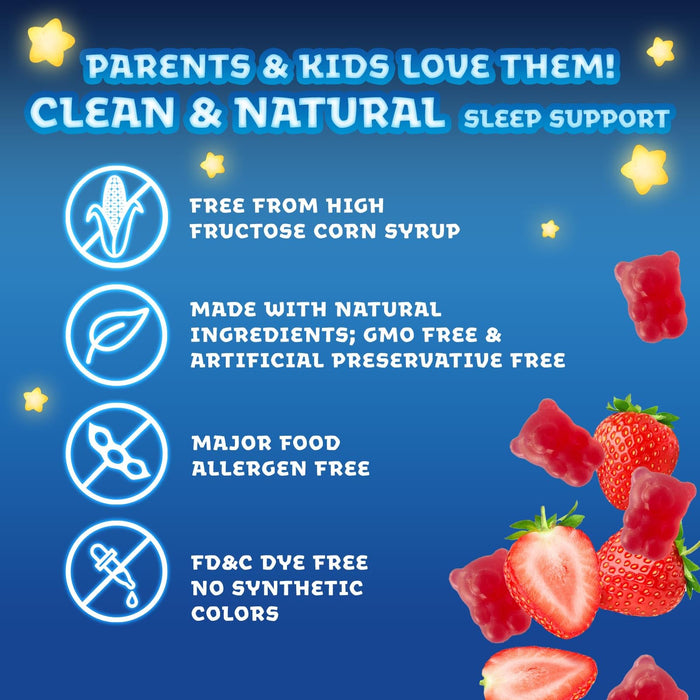 PARENTS & KIDS LOVE THEM!
CLEAN & NATURAL SLEEP SUPPORT

FREE FROM HIGH FRUCTOSE CORN SYRUP

MADE WITH NATURAL INGREDIENTS; GMO FREE & ARTIFICIAL PRESERVATIVE FREE

MAJOR FOOD ALLERGEN FREE

FD&C DYE FREE NO SYNTHETIC COLORS